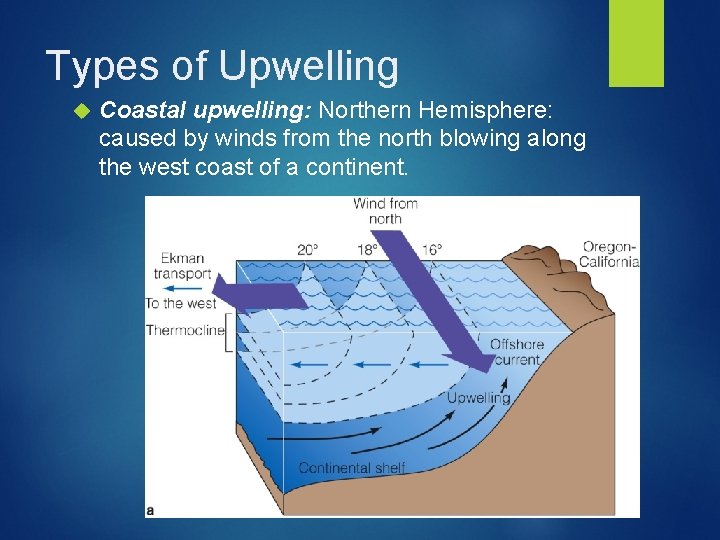 Types of Upwelling

Coastal upwelling: Northern Hemisphere: caused by winds from the north blowing along the west coast of a continent.

Wind from north

20°

18°

16°

Oregon-California

Ekman transport

To the west

Thermocline

Offshore current

Upwelling

Continental shelf

a